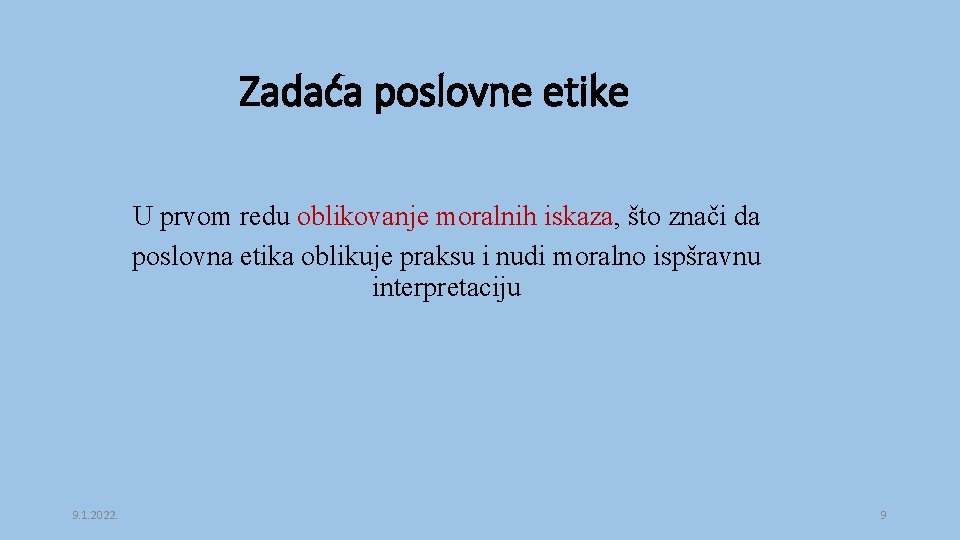 Zadaća poslovne etike

U prvom redu oblikovanje moralnih iskaza, što znači da poslovna etika oblikuje praksu i nudi moralno ispšravnu interpretaciju

9.1.2022.

9